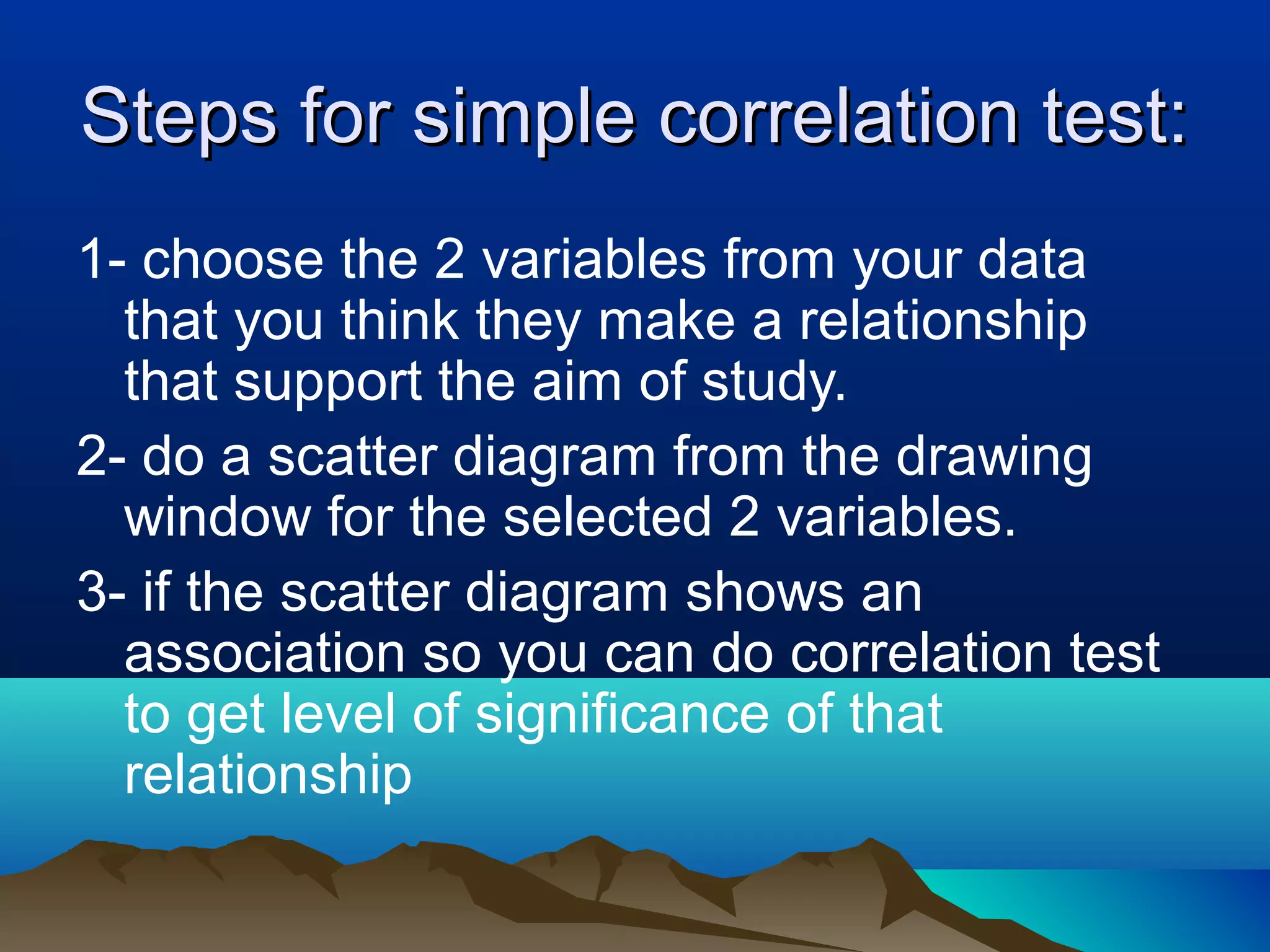 Steps for simple correlation test:

1- choose the 2 variables from your data that you think they make a relationship that support the aim of study.

2- do a scatter diagram from the drawing window for the selected 2 variables.

3- if the scatter diagram shows an association so you can do correlation test to get level of significance of that relationship